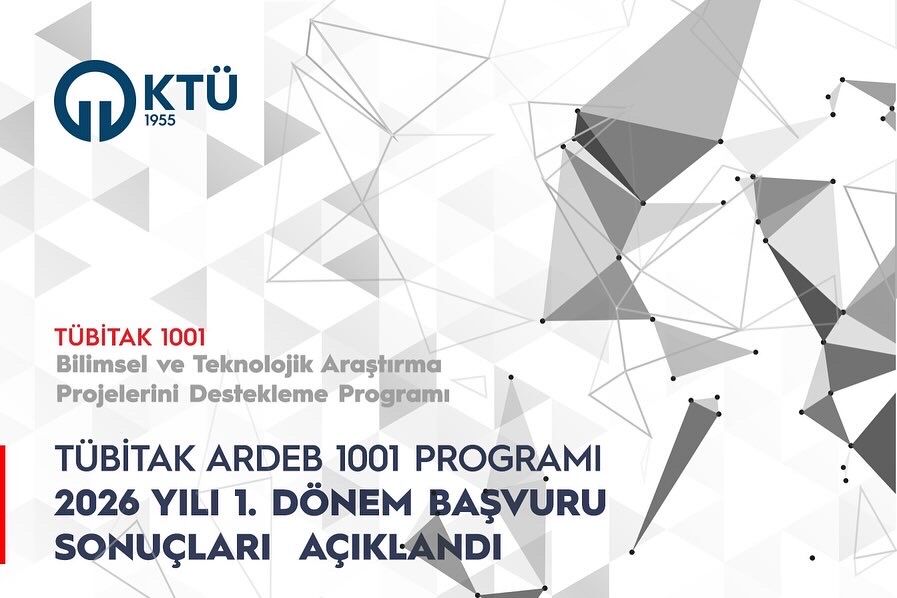 KTÜ
1955

TÜBİTAK 1001
Bilimsel ve Teknolojik Araştırma
Projelerini Destekleme Programı

TÜBİTAK ARDEB 1001 PROGRAMI
2026 YILI 1. DÖNEM BAŞVURU
SONUÇLARI AÇIKLANDI